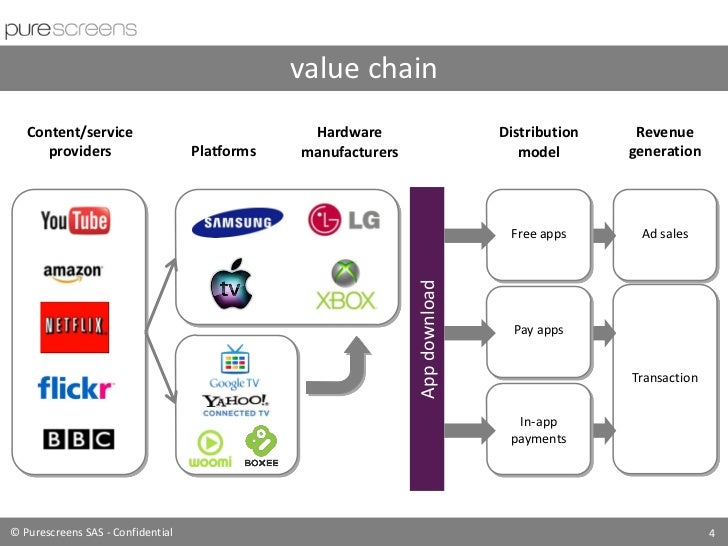 purescreens

value chain

Content/service providers

Platforms

Hardware manufacturers

Distribution model

Revenue generation

YouTube

amazon

NETFLIX

flickr

BBC

SAMSUNG

LG

tv

XBOX

Google TV

YAHOO! CONNECTED TV

woomi

BOXEE

App download

Free apps

Pay apps

In-app payments

Ad sales

Transaction

© Purescreens SAS - Confidential

4